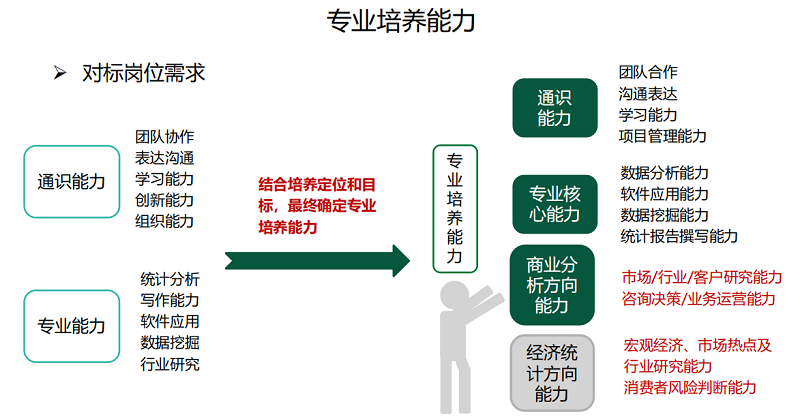 专业培养能力

➢ 对标岗位需求

通识能力

团队协作
表达沟通
学习能力
创新能力
组织能力

专业能力

统计分析
写作能力
软件应用
数据挖掘
行业研究

结合培养定位和目标，最终确定专业培养能力

专业培养能力

通识能力

团队合作
沟通表达
学习能力
项目管理能力

专业核心能力

数据分析能力
软件应用能力
数据挖掘能力
统计报告撰写能力

商业分析方向能力

市场/行业/客户研究能力
咨询决策/业务运营能力

经济统计方向能力

宏观经济、市场热点及行业研究能力
消费者风险判断能力